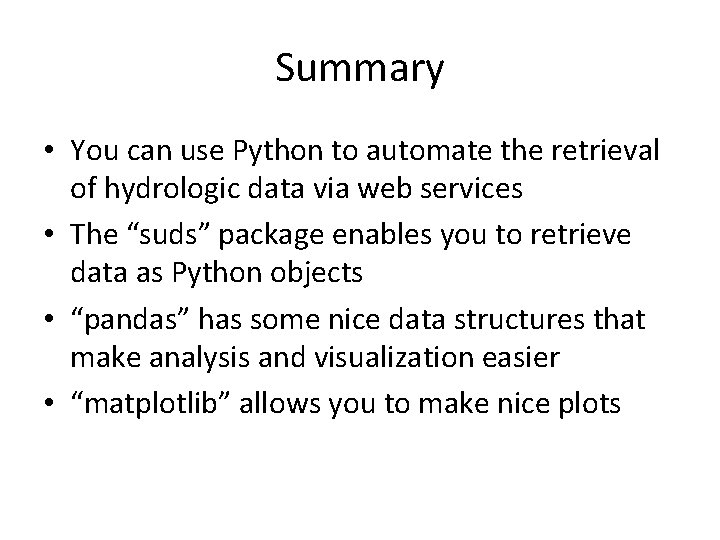 Summary

• You can use Python to automate the retrieval of hydrologic data via web services
• The “suds” package enables you to retrieve data as Python objects
• “pandas” has some nice data structures that make analysis and visualization easier
• “matplotlib” allows you to make nice plots